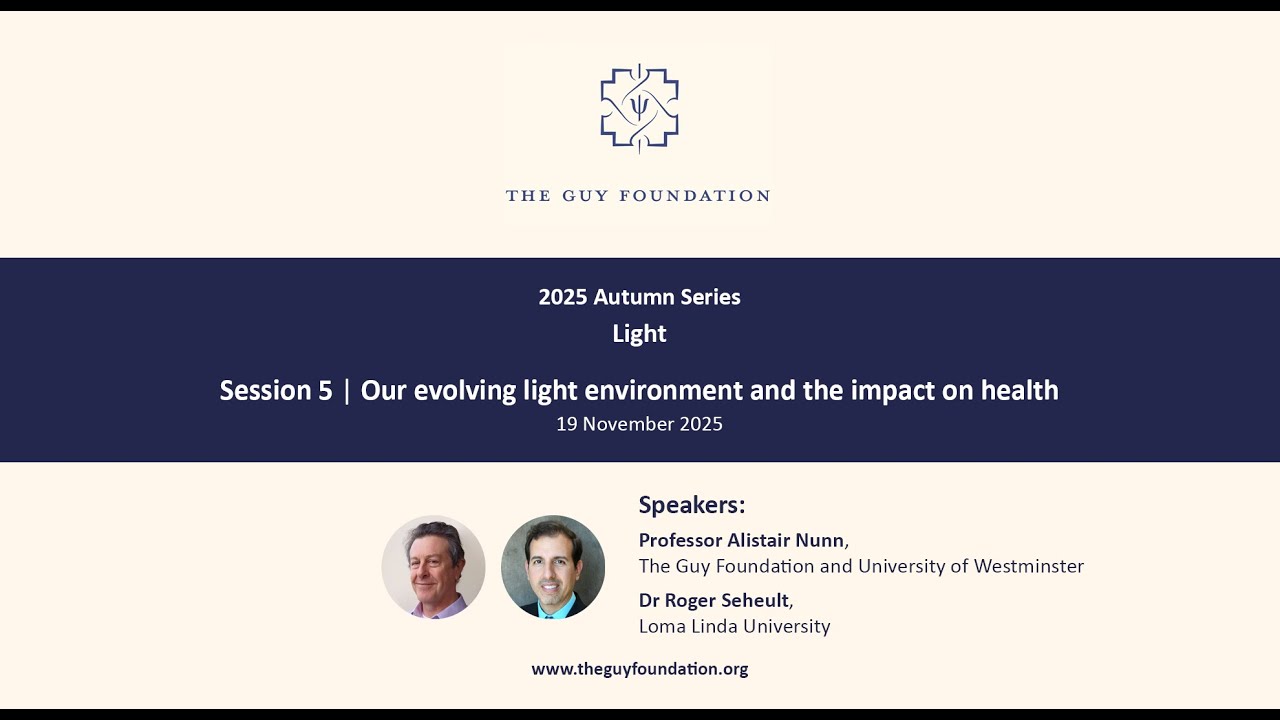 THE GUY FOUNDATION

2025 Autumn Series
Light

Session 5 | Our evolving light environment and the impact on health
19 November 2025

Speakers:
Professor Alistair Nunn,
The Guy Foundation and University of Westminster
Dr Roger Seheult,
Loma Linda University

www.theguyfoundation.org